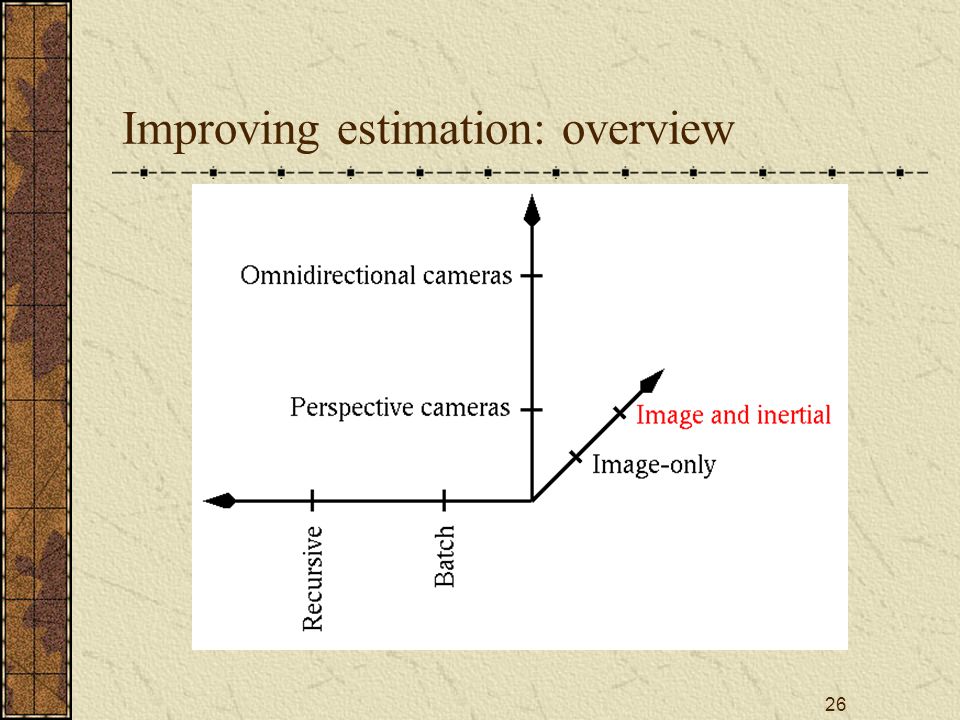 Improving estimation: overview

Omnidirectional cameras

Perspective cameras

Image and inertial

Image-only

Recursive

Batch

26